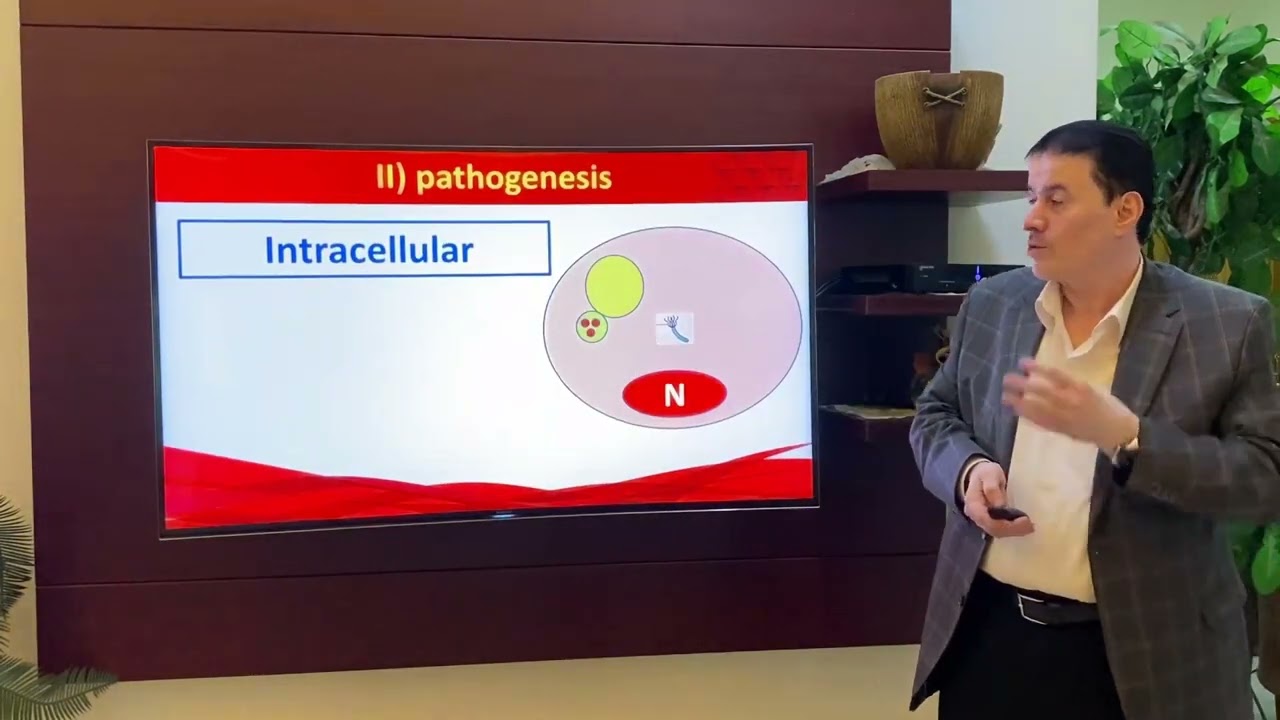 II) pathogenesis

Intracellular

N